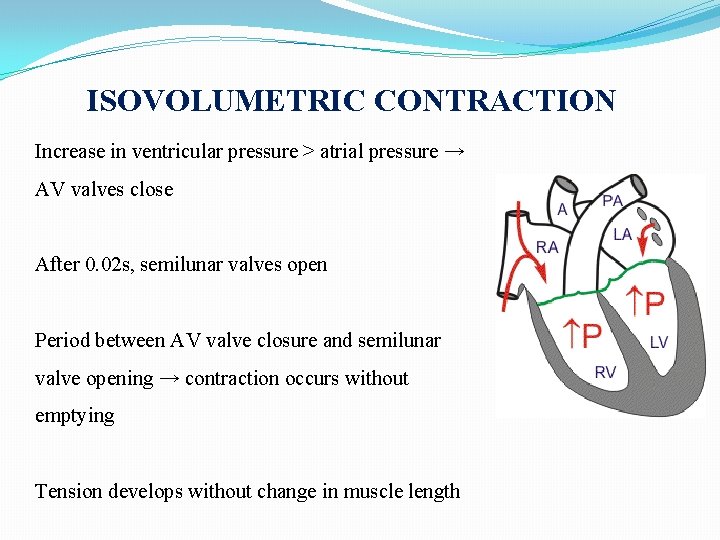 ISOVOLUMETRIC CONTRACTION

Increase in ventricular pressure > atrial pressure → AV valves close

After 0.02s, semilunar valves open

Period between AV valve closure and semilunar valve opening → contraction occurs without emptying

Tension develops without change in muscle length

A
PA
LA
RA
↑P
↑P
LV
RV